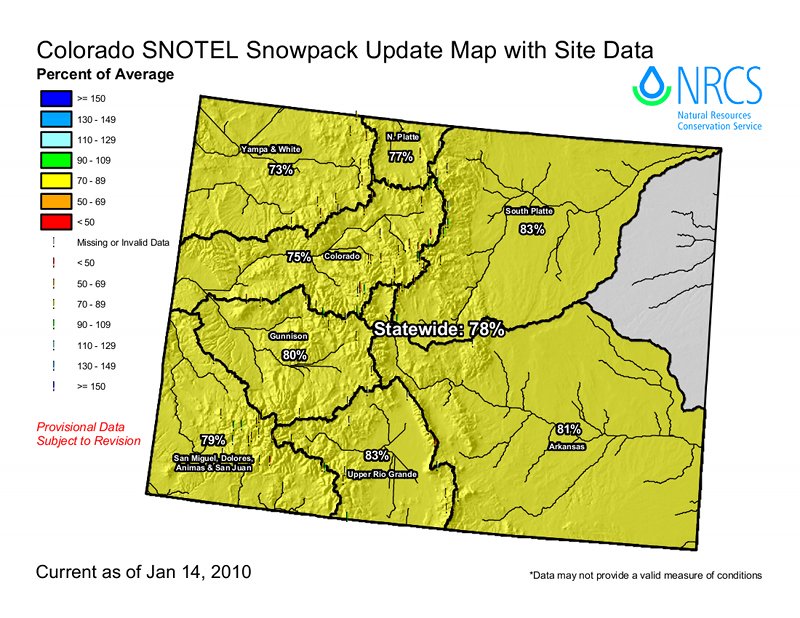 Colorado SNOTEL Snowpack Update Map with Site Data
Percent of Average

>= 150
130 - 149
110 - 129
90 - 109
70 - 89
50 - 69
< 50
Missing or Invalid Data
< 50
50 - 69
70 - 89
90 - 109
110 - 129
130 - 149
>= 150

Provisional Data
Subject to Revision

NRCS
Natural Resources
Conservation Service

Yampa & White
73%

N. Platte
77%

South Platte
83%

75% Colorado

Statewide: 78%

Gunnison
80%

79%
San Miguel, Dolores, Animas & San Juan

83%
Upper Rio Grande

81%
Arkansas

Current as of Jan 14, 2010

*Data may not provide a valid measure of conditions